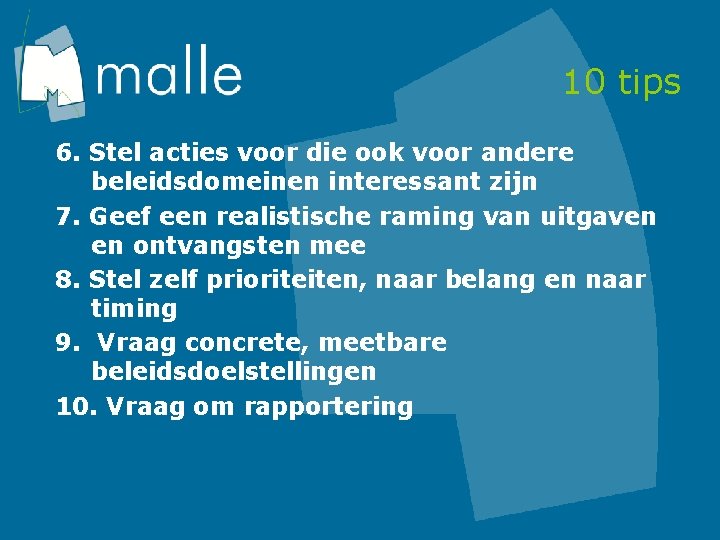 malle

10 tips

6. Stel acties voor die ook voor andere beleidsdomeinen interessant zijn

7. Geef een realistische raming van uitgaven en ontvangsten mee

8. Stel zelf prioriteiten, naar belang en naar timing

9. Vraag concrete, meetbare beleidsdoelstellingen

10. Vraag om rapportering